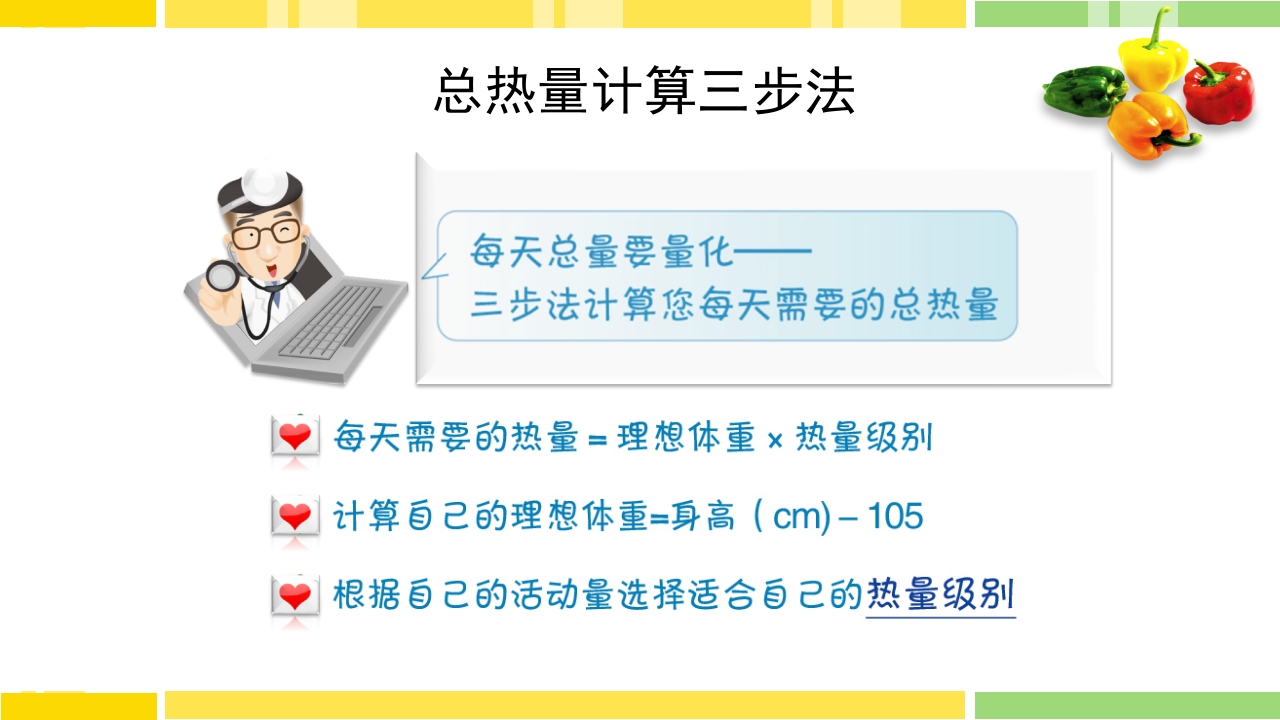 总热量计算三步法

每天总量要量化——
三步法计算您每天需要的总热量

每天需要的热量 = 理想体重 × 热量级别

计算自己的理想体重=身高（cm）– 105

根据自己的活动量选择适合自己的热量级别